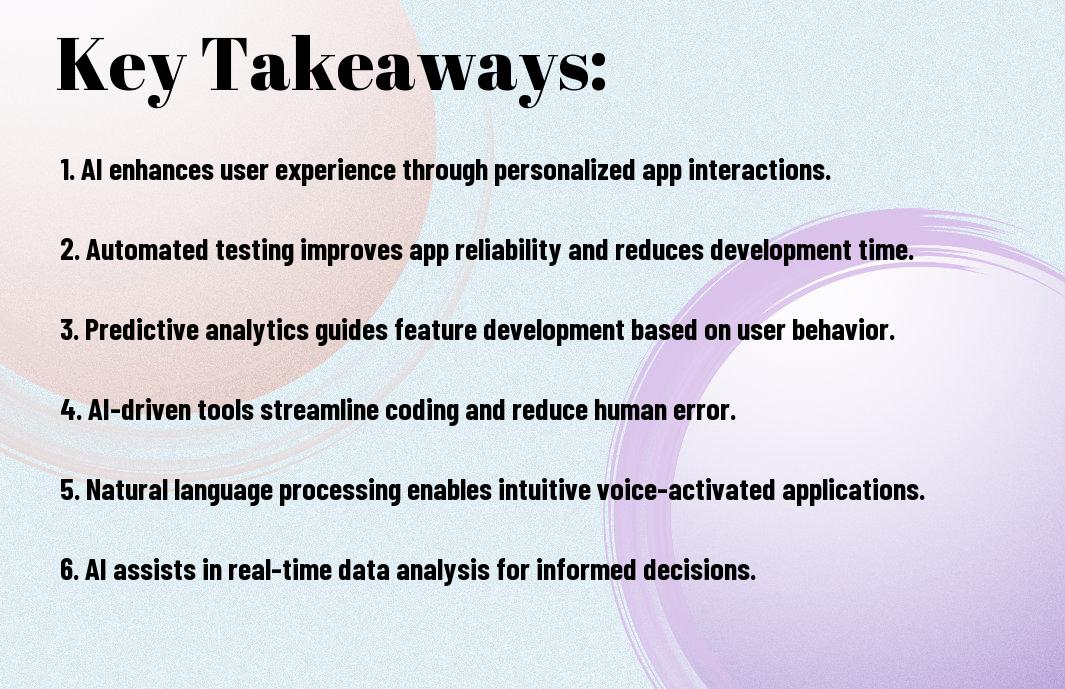 Key Takeaways:

1. AI enhances user experience through personalized app interactions.

2. Automated testing improves app reliability and reduces development time.

3. Predictive analytics guides feature development based on user behavior.

4. AI-driven tools streamline coding and reduce human error.

5. Natural language processing enables intuitive voice-activated applications.

6. AI assists in real-time data analysis for informed decisions.